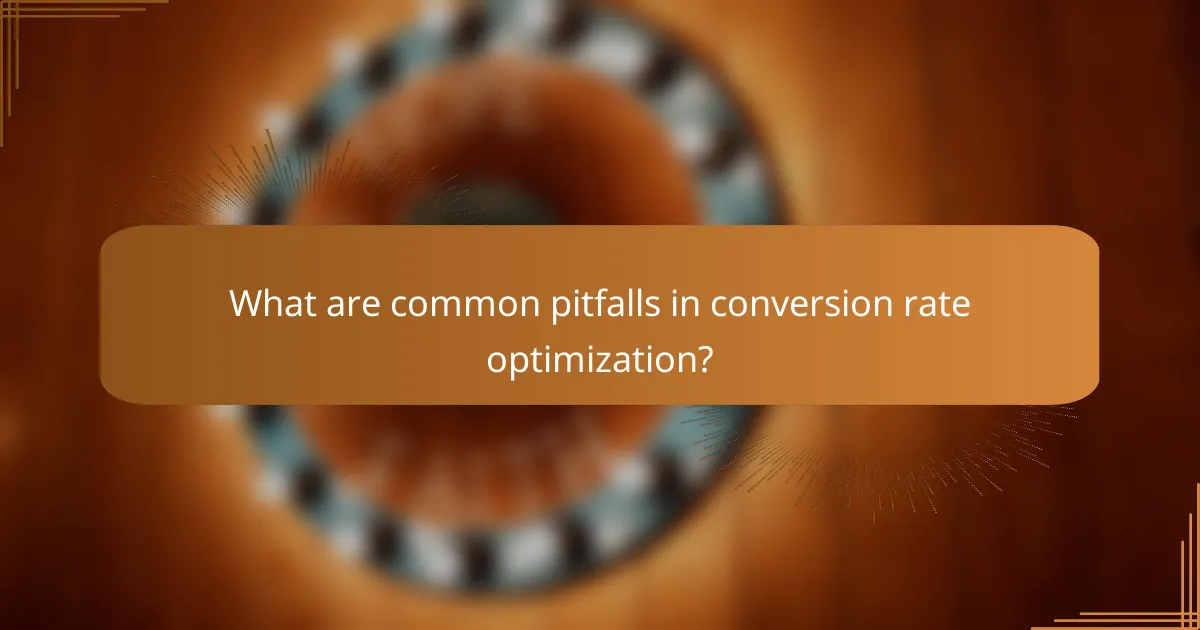 What are common pitfalls in conversion rate optimization?